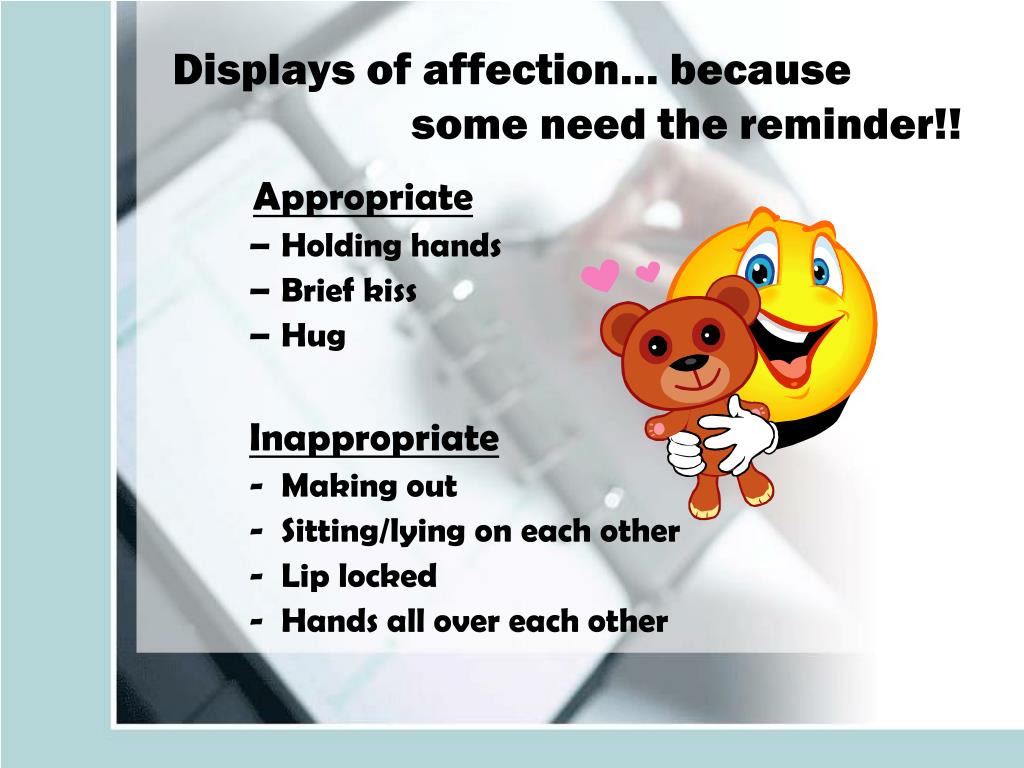 Displays of affection… because some need the reminder!!

Appropriate
– Holding hands
– Brief kiss
– Hug

Inappropriate
- Making out
- Sitting/lying on each other
- Lip locked
- Hands all over each other